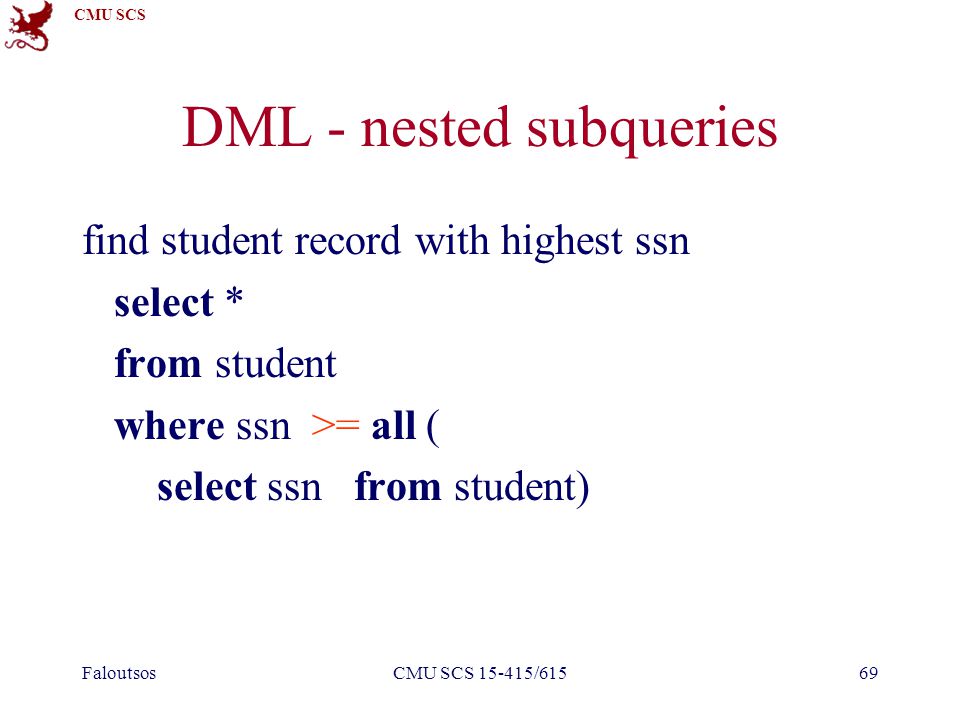 CMU SCS

DML - nested subqueries

find student record with highest ssn
select *
from student
where ssn >= all (
select ssn from student)

Faloutsos

CMU SCS 15-415/615

69